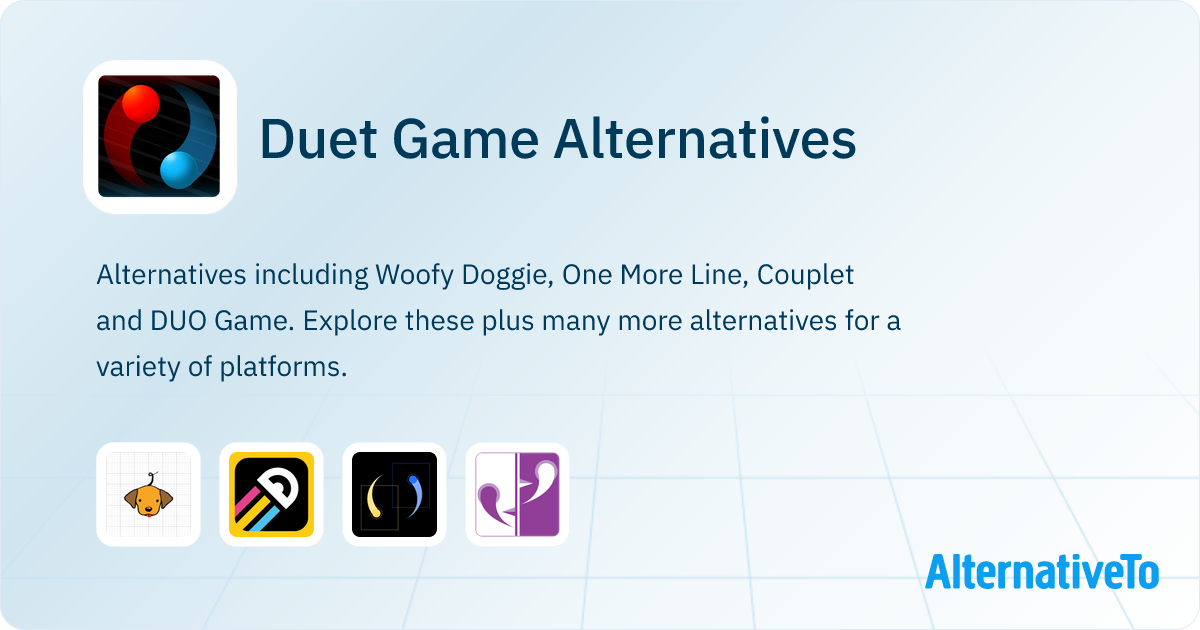 Duet Game Alternatives

Alternatives including Woofy Doggie, One More Line, Couplet and DUO Game. Explore these plus many more alternatives for a variety of platforms.

AlternativeTo